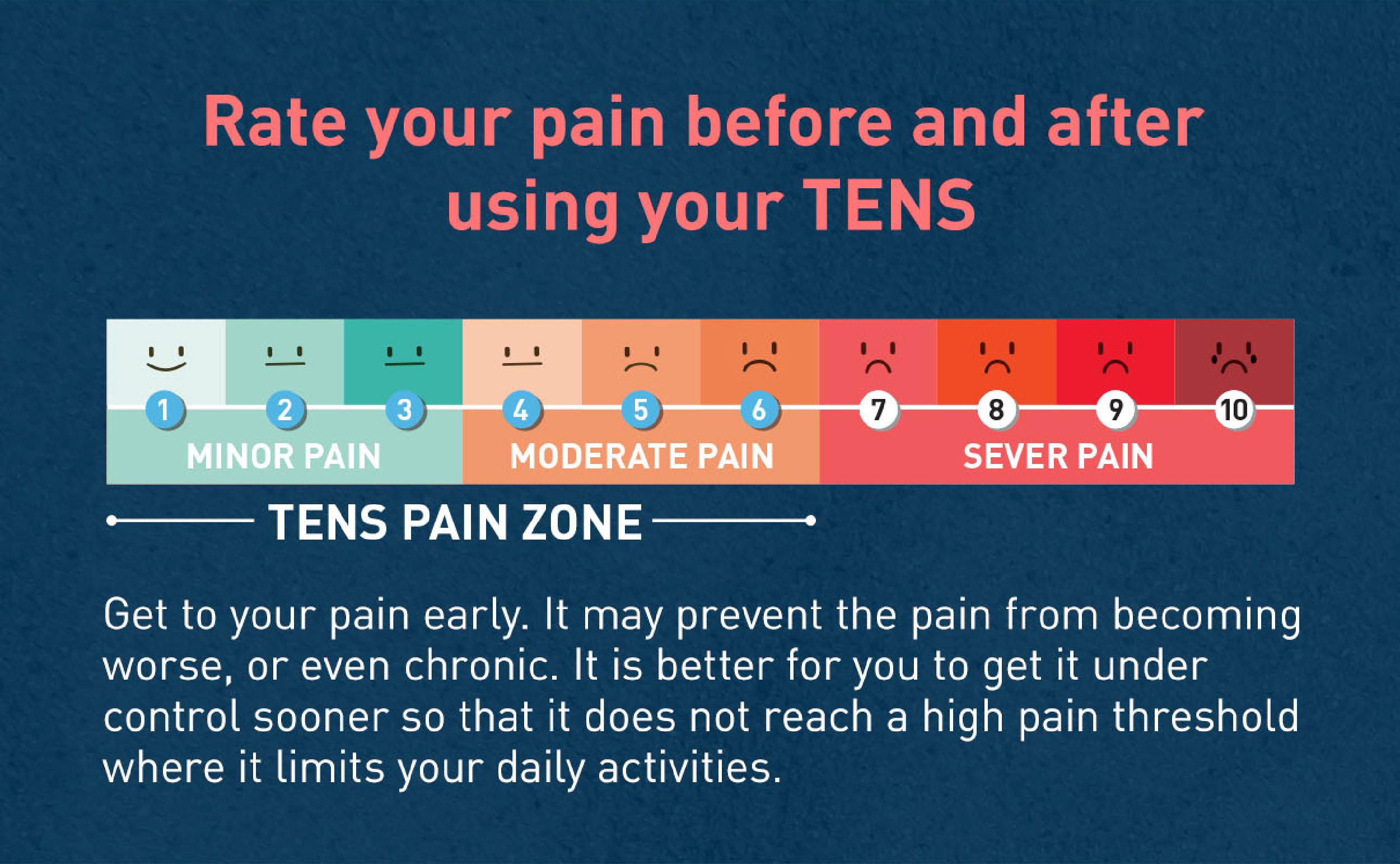 Rate your pain before and after using your TENS

1 2 3 4 5 6 7 8 9 10

MINOR PAIN MODERATE PAIN SEVER PAIN

TENS PAIN ZONE

Get to your pain early. It may prevent the pain from becoming worse, or even chronic. It is better for you to get it under control sooner so that it does not reach a high pain threshold where it limits your daily activities.